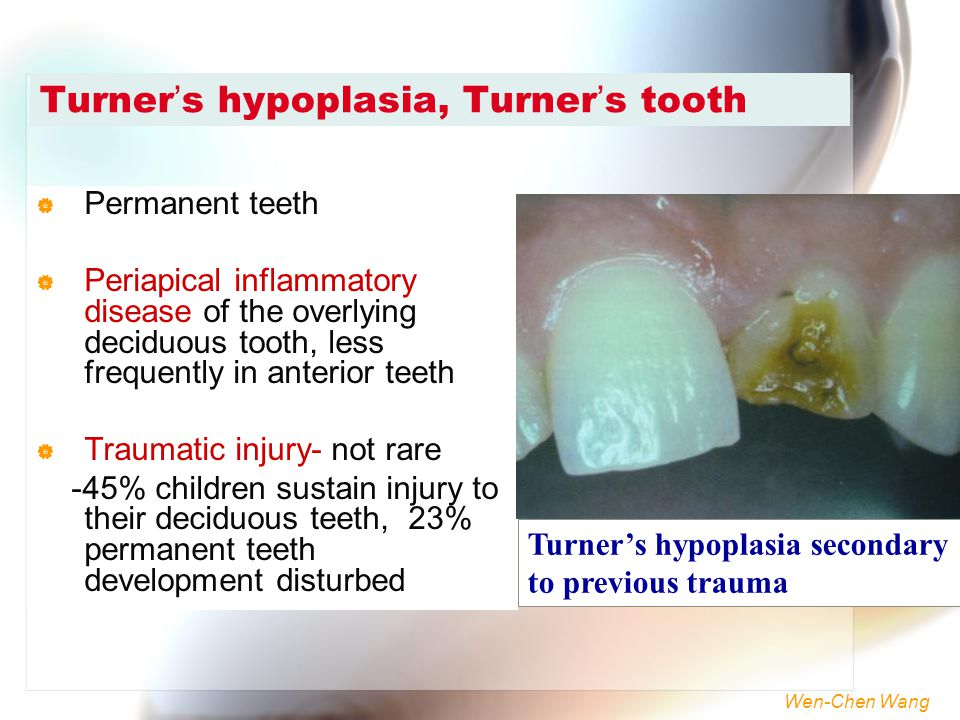 Turner's hypoplasia, Turner's tooth

Permanent teeth

Periapical inflammatory disease of the overlying deciduous tooth, less frequently in anterior teeth

Traumatic injury- not rare

-45% children sustain injury to their deciduous teeth, 23% permanent teeth development disturbed

Turner's hypoplasia secondary to previous trauma

Wen-Chen Wang